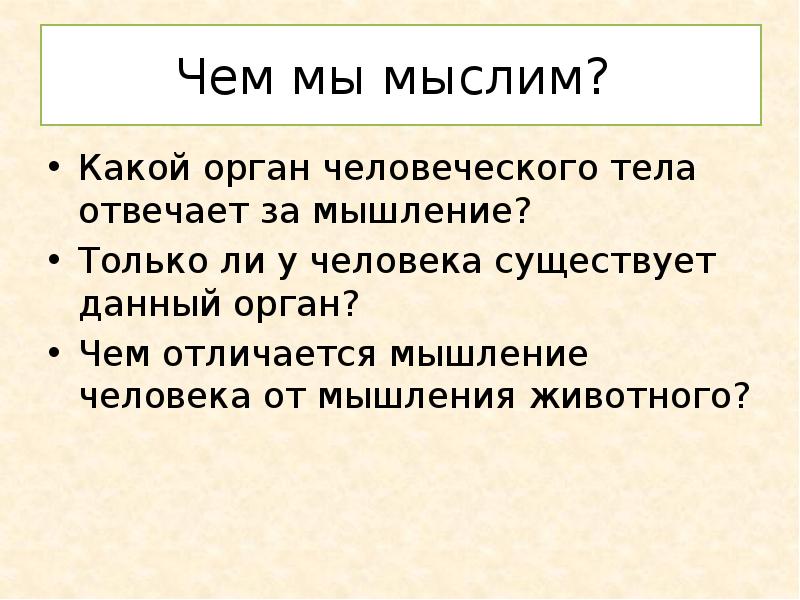 Чем мы мыслим?

• Какой орган человеческого тела отвечает за мышление?
• Только ли у человека существует данный орган?
• Чем отличается мышление человека от мышления животного?